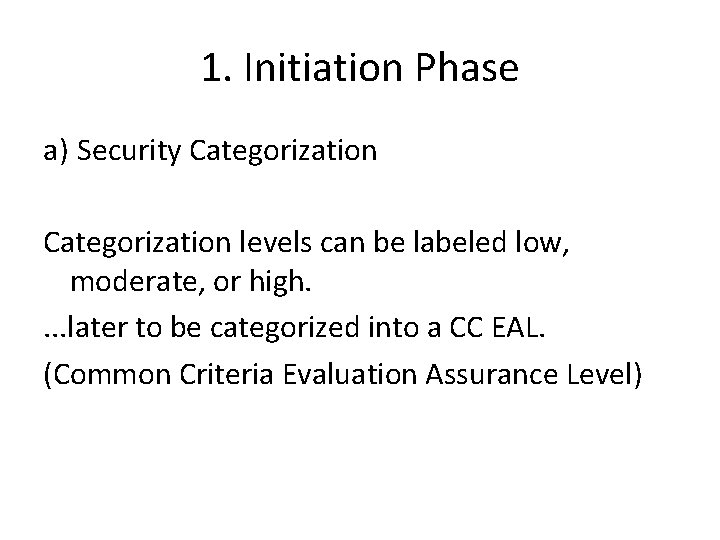 1. Initiation Phase

a) Security Categorization

Categorization levels can be labeled low, moderate, or high.

…later to be categorized into a CC EAL.

(Common Criteria Evaluation Assurance Level)